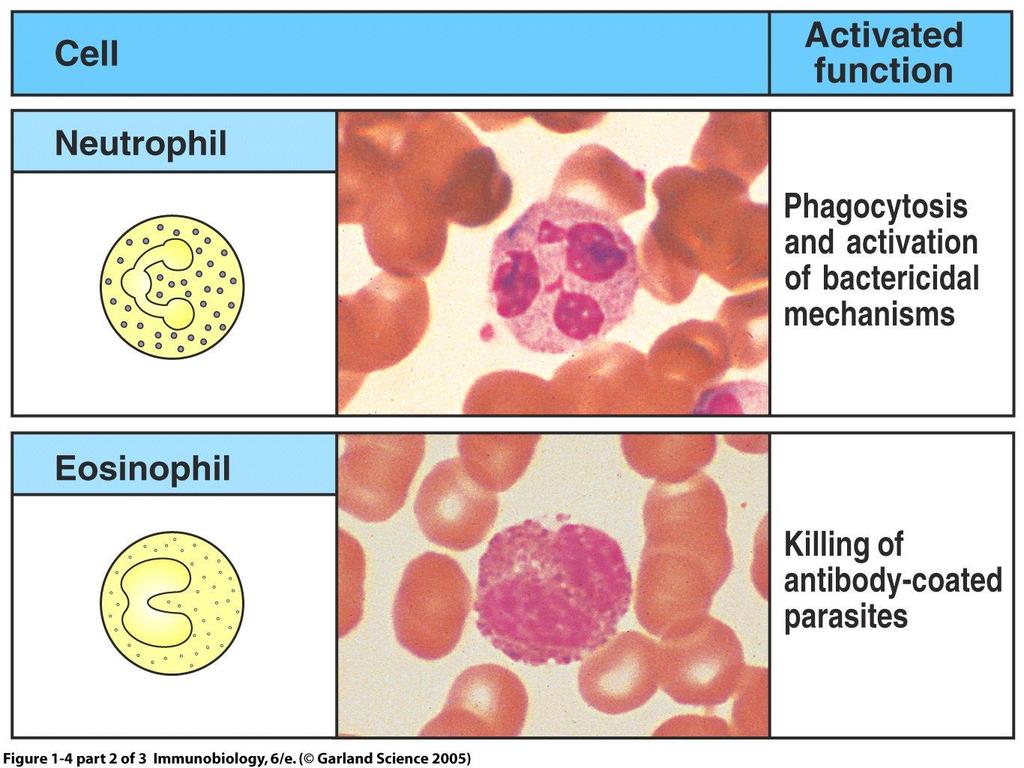 | Cell | Activated function |
|---|---|
| Neutrophil | Phagocytosis and activation of bactericidal mechanisms |
| Eosinophil | Killing of antibody-coated parasites |

Figure 1-4 part 2 of 3 Immunobiology, 6/e. (© Garland Science 2005)